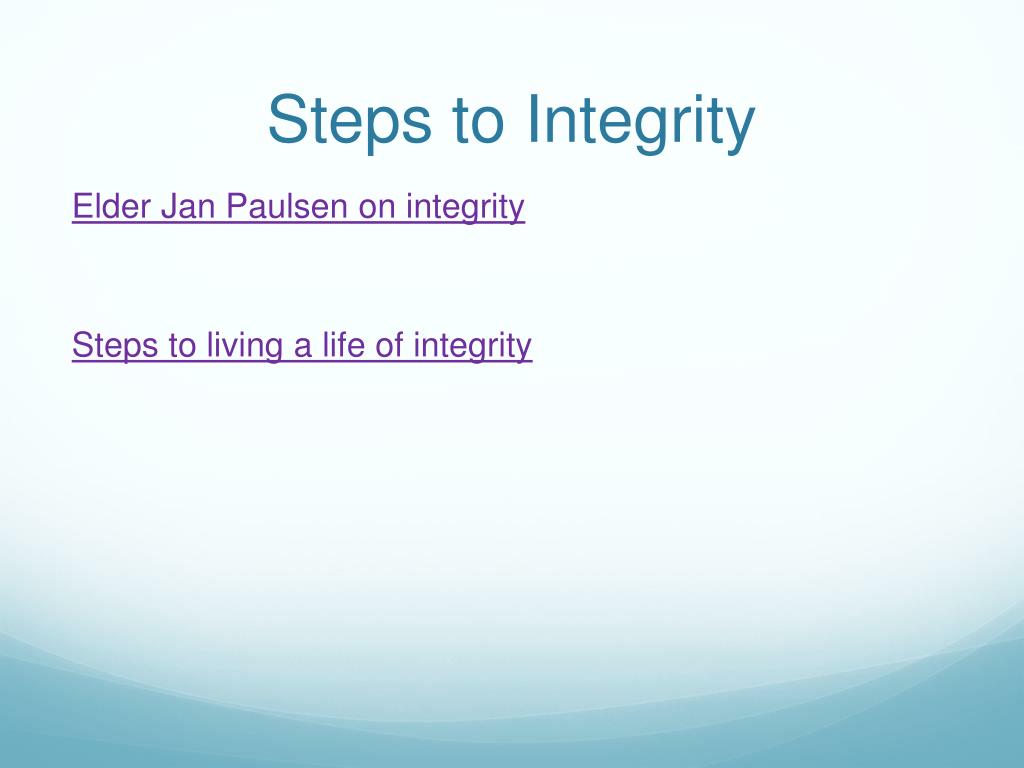 Steps to Integrity

Elder Jan Paulsen on integrity

Steps to living a life of integrity